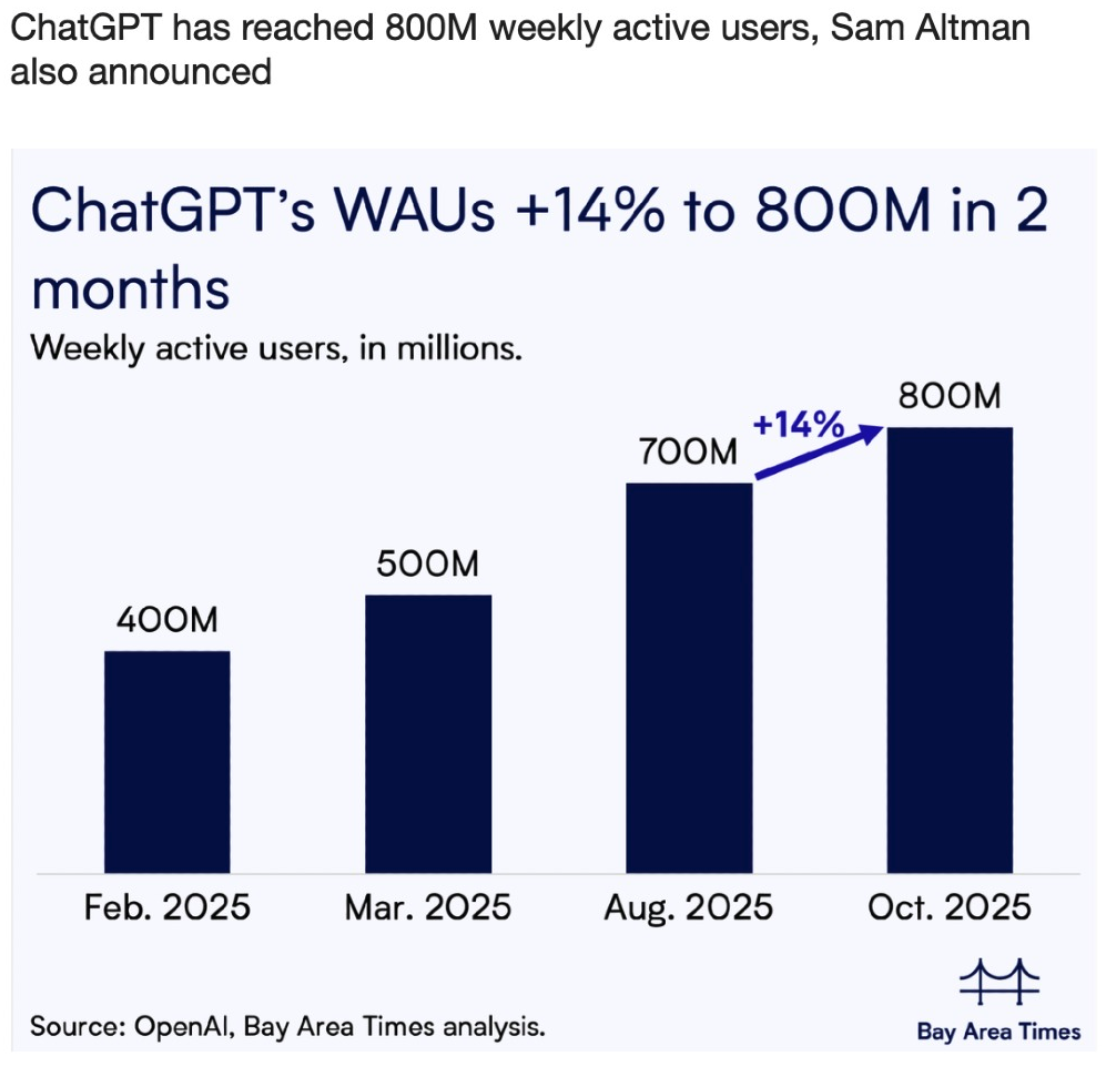 ChatGPT has reached 800M weekly active users, Sam Altman also announced

ChatGPT's WAUs +14% to 800M in 2 months

Weekly active users, in millions.

400M
500M
700M
+14%
800M

Feb. 2025
Mar. 2025
Aug. 2025
Oct. 2025

Source: OpenAI, Bay Area Times analysis.

Bay Area Times